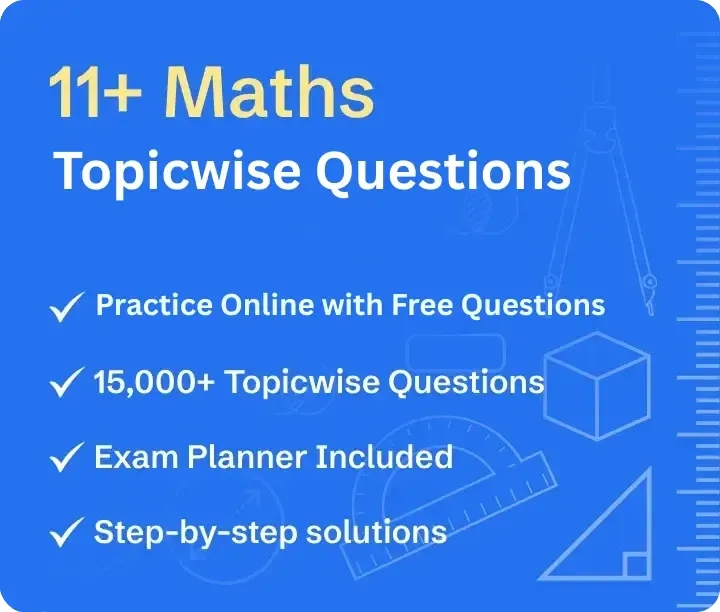 11+ Maths
Topicwise Questions

✓ Practice Online with Free Questions
✓ 15,000+ Topicwise Questions
✓ Exam Planner Included
✓ Step-by-step solutions